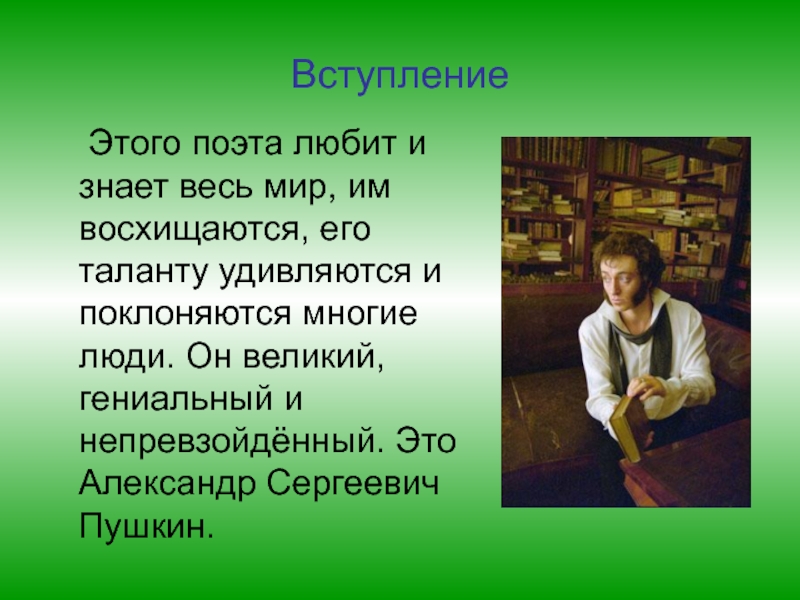 Вступление

Этого поэта любит и знает весь мир, им восхищаются, его таланту удивляются и поклоняются многие люди. Он великий, гениальный и непревзойдённый. Это Александр Сергеевич Пушкин.